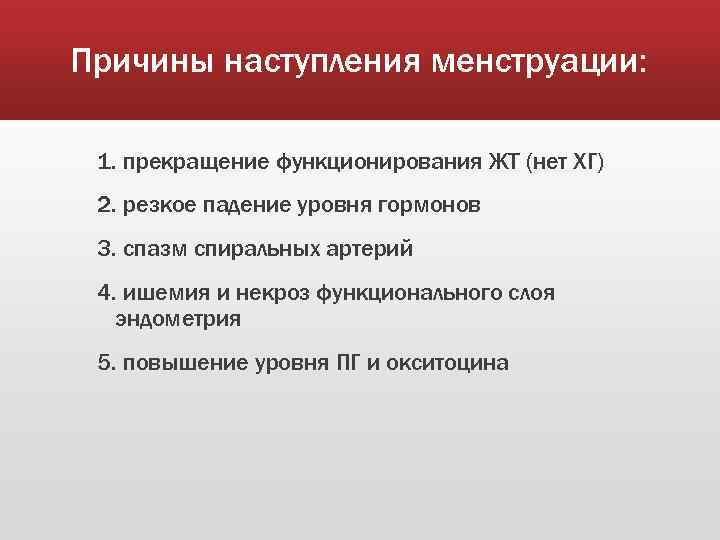 Причины наступления менструации:

1. прекращение функционирования ЖТ (нет ХГ)

2. резкое падение уровня гормонов

3. спазм спиральных артерий

4. ишемия и некроз функционального слоя эндометрия

5. повышение уровня ПГ и окситоцина